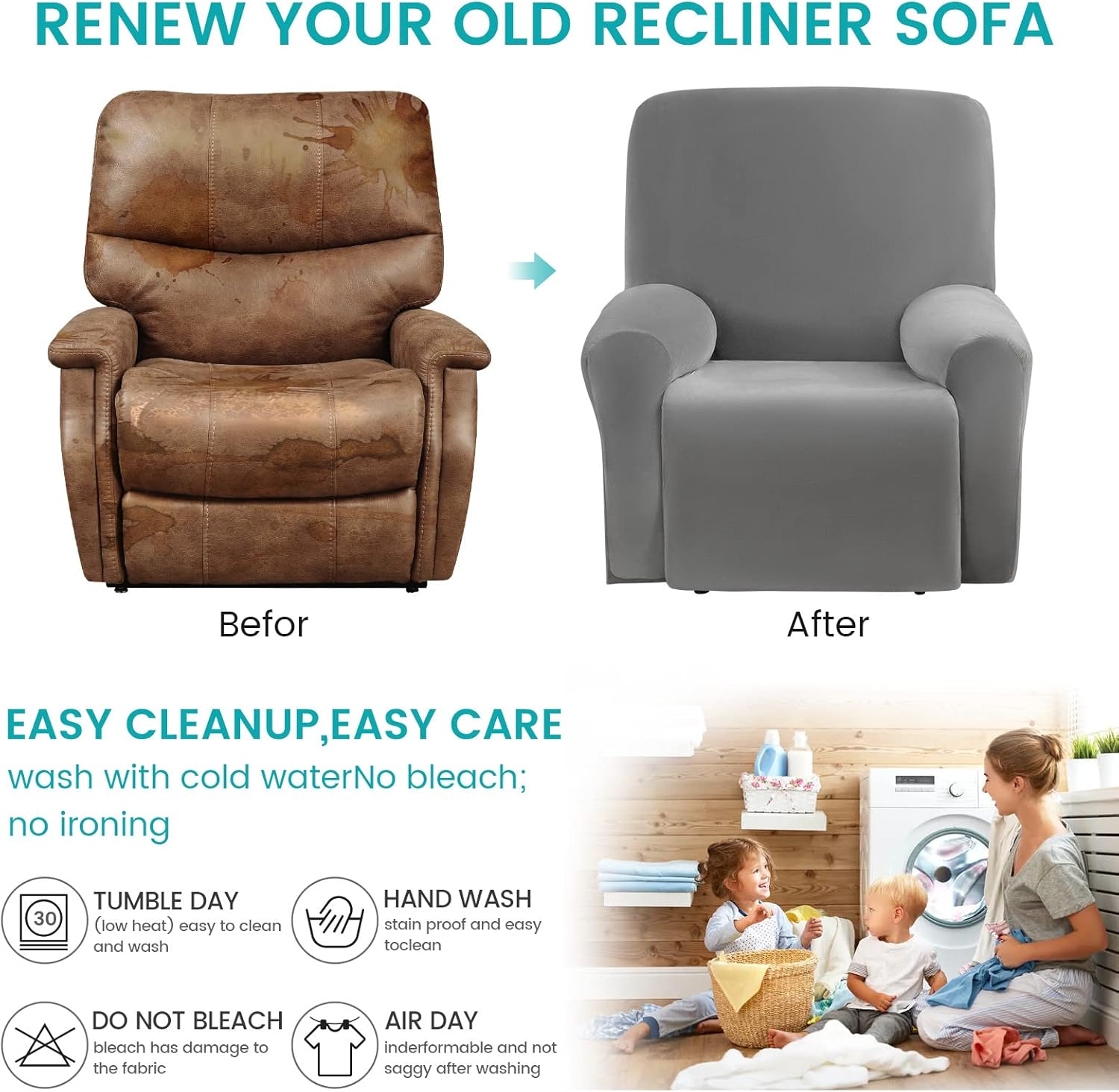 RENEW YOUR OLD RECLINER SOFA

Befor

After

EASY CLEANUP,EASY CARE

wash with cold waterNo bleach; no ironing

30

TUMBLE DAY
(low heat) easy to clean and wash

HAND WASH
stain proof and easy toclean

DO NOT BLEACH
bleach has damage to the fabric

AIR DAY
inderformable and not saggy after washing